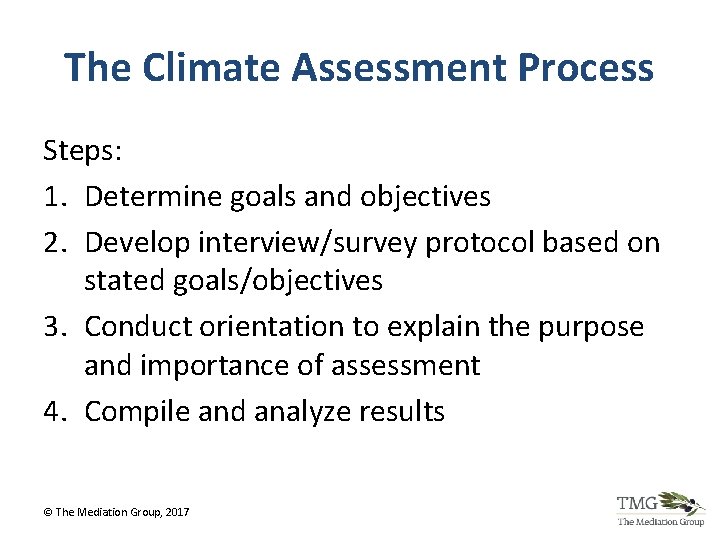 The Climate Assessment Process

Steps:

1. Determine goals and objectives
2. Develop interview/survey protocol based on stated goals/objectives
3. Conduct orientation to explain the purpose and importance of assessment
4. Compile and analyze results

© The Mediation Group, 2017

TMG
The Mediation Group